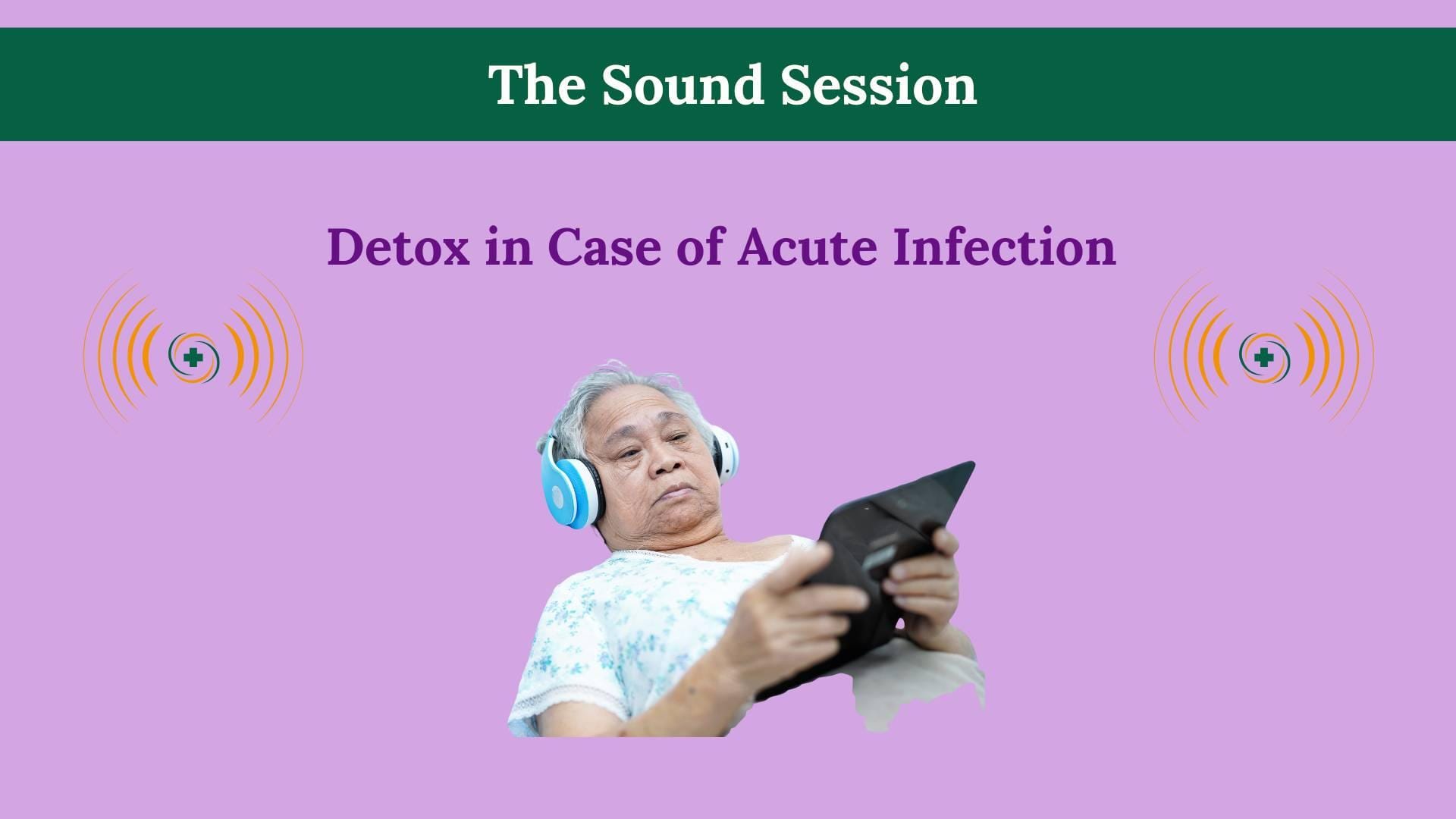 The Sound Session

Detox in Case of Acute Infection